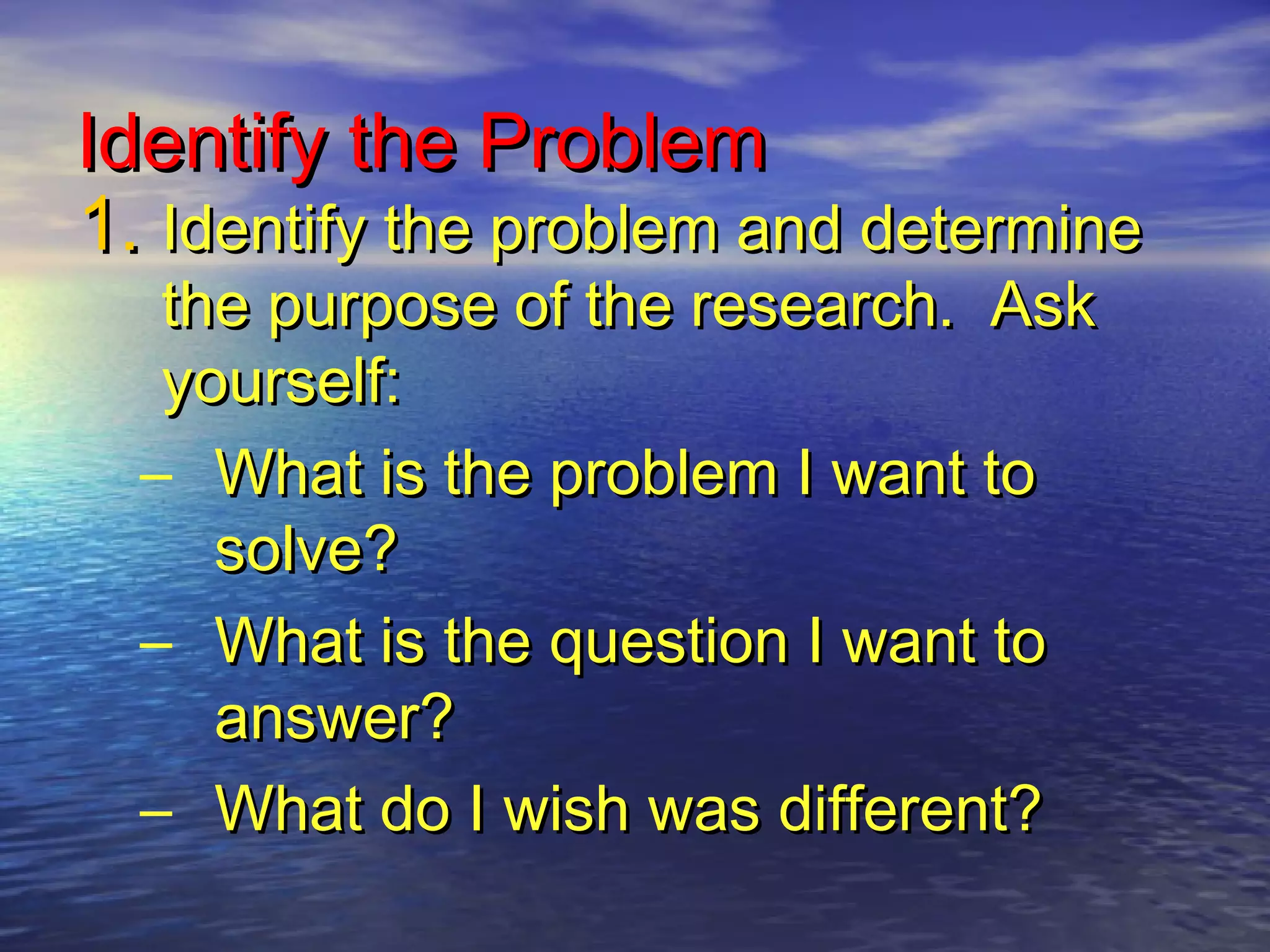 Identify the Problem

1. Identify the problem and determine the purpose of the research. Ask yourself:

– What is the problem I want to solve?

– What is the question I want to answer?

– What do I wish was different?